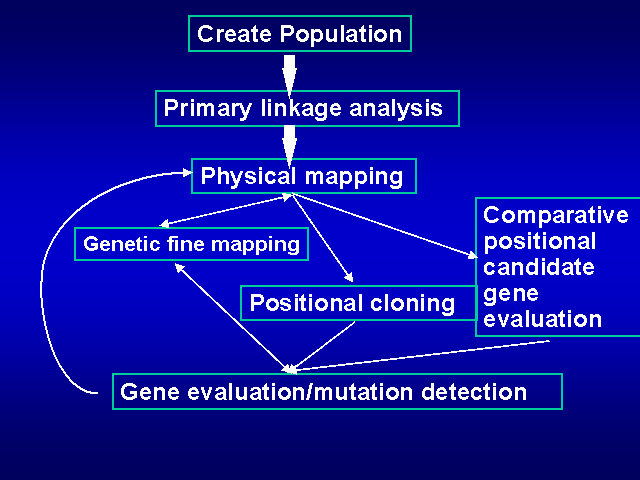 Create Population

Primary linkage analysis

Physical mapping

Genetic fine mapping

Positional cloning

Comparative positional candidate gene evaluation

Gene evaluation/mutation detection